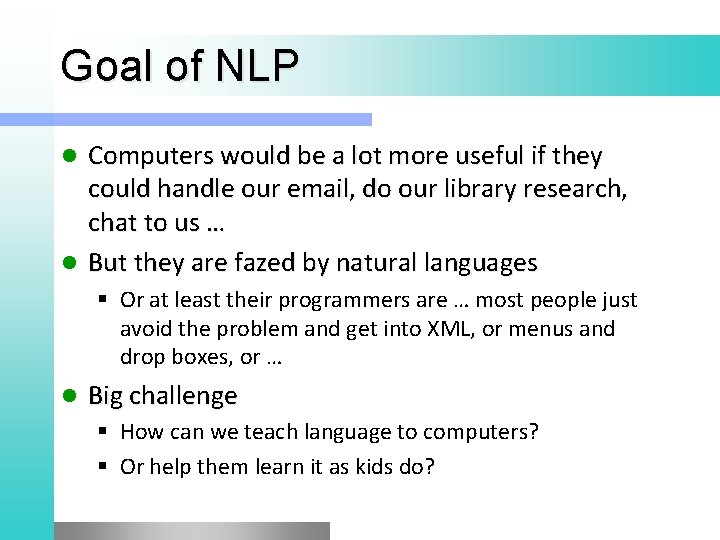 Goal of NLP

- Computers would be a lot more useful if they could handle our email, do our library research, chat to us …
- But they are fazed by natural languages
  - Or at least their programmers are … most people just avoid the problem and get into XML, or menus and drop boxes, or …
- Big challenge
  - How can we teach language to computers?
  - Or help them learn it as kids do?